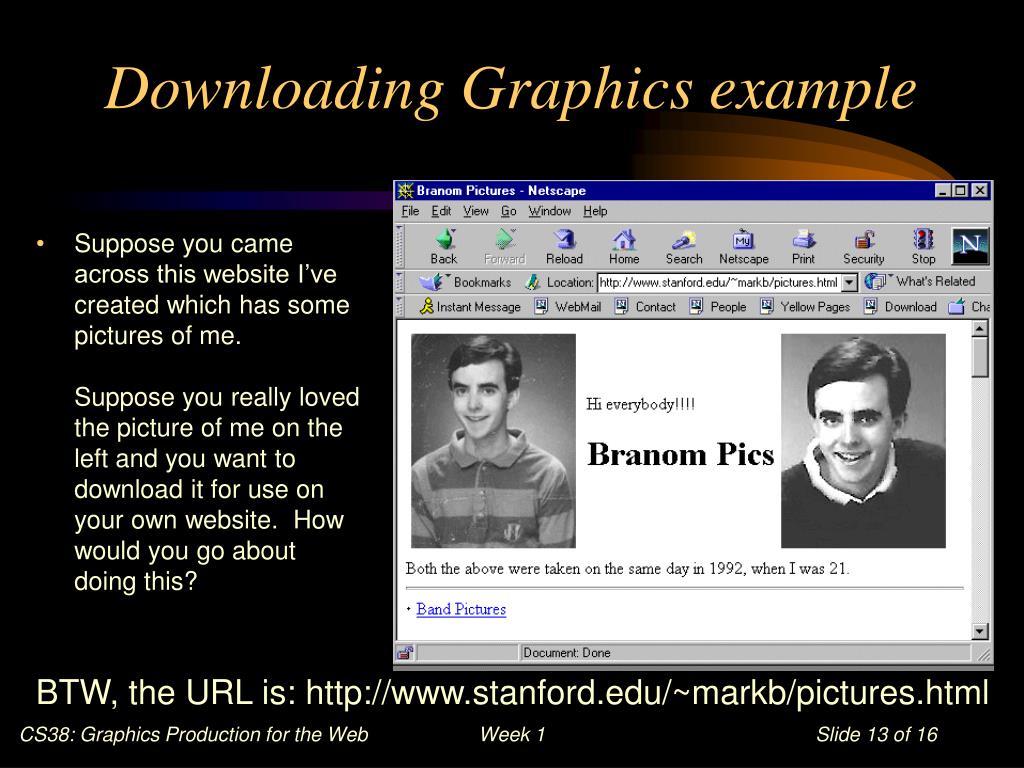 Downloading Graphics example

• Suppose you came across this website I've created which has some pictures of me.

Suppose you really loved the picture of me on the left and you want to download it for use on your own website. How would you go about doing this?

Branom Pictures - Netscape

File Edit View Go Window Help

Back Forward Reload Home Search Netscape Print Security Stop

Bookmarks Location: http://www.stanford.edu/~markb/pictures.html What's Related

Instant Message WebMail Contact People Yellow Pages Download Cha

Hi everybody!!!!

Branom Pics

Both the above were taken on the same day in 1992, when I was 21.

• Band Pictures

Document: Done

BTW, the URL is: http://www.stanford.edu/~markb/pictures.html

CS38: Graphics Production for the Web Week 1 Slide 13 of 16